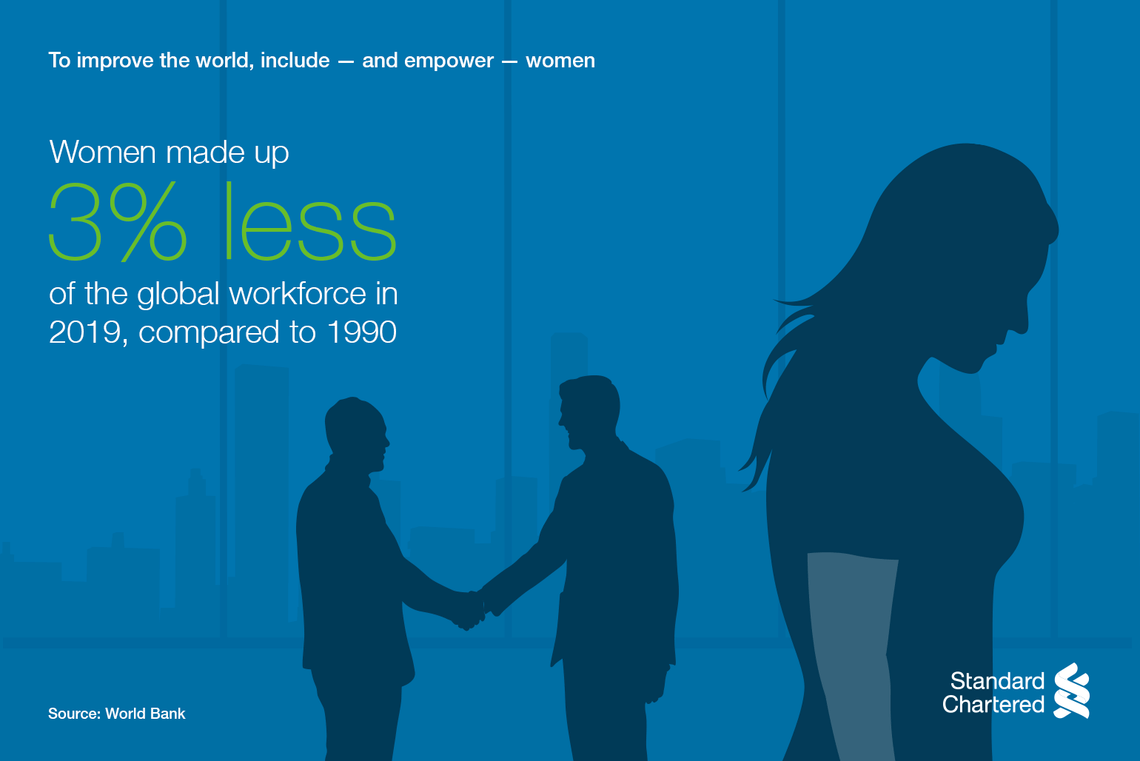 To improve the world, include — and empower — women

Women made up
3% less
of the global workforce in 2019, compared to 1990

Source: World Bank

Standard Chartered